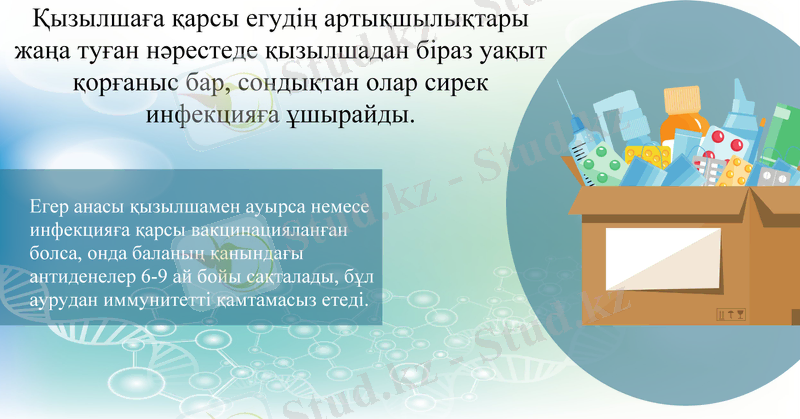 Қызылшаға қарсы егудің артықшылықтары жаңа туған нәрестеде қызылшадан біраз уақыт қорғаныс бар, сондықтан олар сирек инфекцияға ұшырайды.

Егер анасы қызылшамен ауырса немесе инфекцияға қарсы вакцинацияланған болса, онда баланың қанындағы антиденелер 6-9 ай бойы сақталады, бұл аурудан иммунитетті қамтамасыз етеді.

Stud.kz - Stud.kz

Stud.kz - Stud.kz